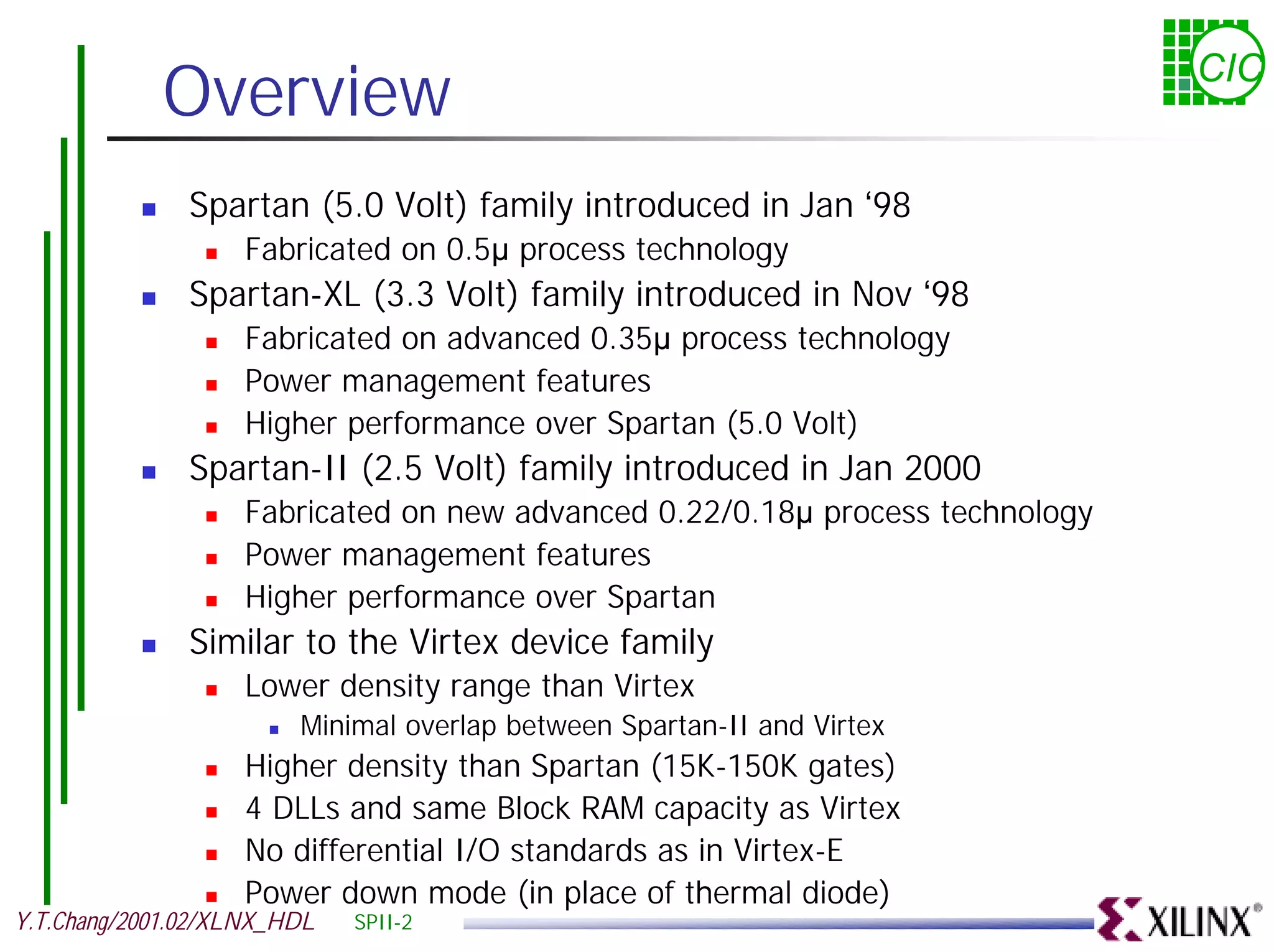 CIC

Overview

Spartan (5.0 Volt) family introduced in Jan ‘98
Fabricated on 0.5μ process technology
Spartan-XL (3.3 Volt) family introduced in Nov ‘98
Fabricated on advanced 0.35μ process technology
Power management features
Higher performance over Spartan (5.0 Volt)
Spartan-II (2.5 Volt) family introduced in Jan 2000
Fabricated on new advanced 0.22/0.18μ process technology
Power management features
Higher performance over Spartan
Similar to the Virtex device family
Lower density range than Virtex
Minimal overlap between Spartan-II and Virtex
Higher density than Spartan (15K-150K gates)
4 DLLs and same Block RAM capacity as Virtex
No differential I/O standards as in Virtex-E
Power down mode (in place of thermal diode)

Y.T.Chang/2001.02/XLNX_HDL SPII-2

XILINX®